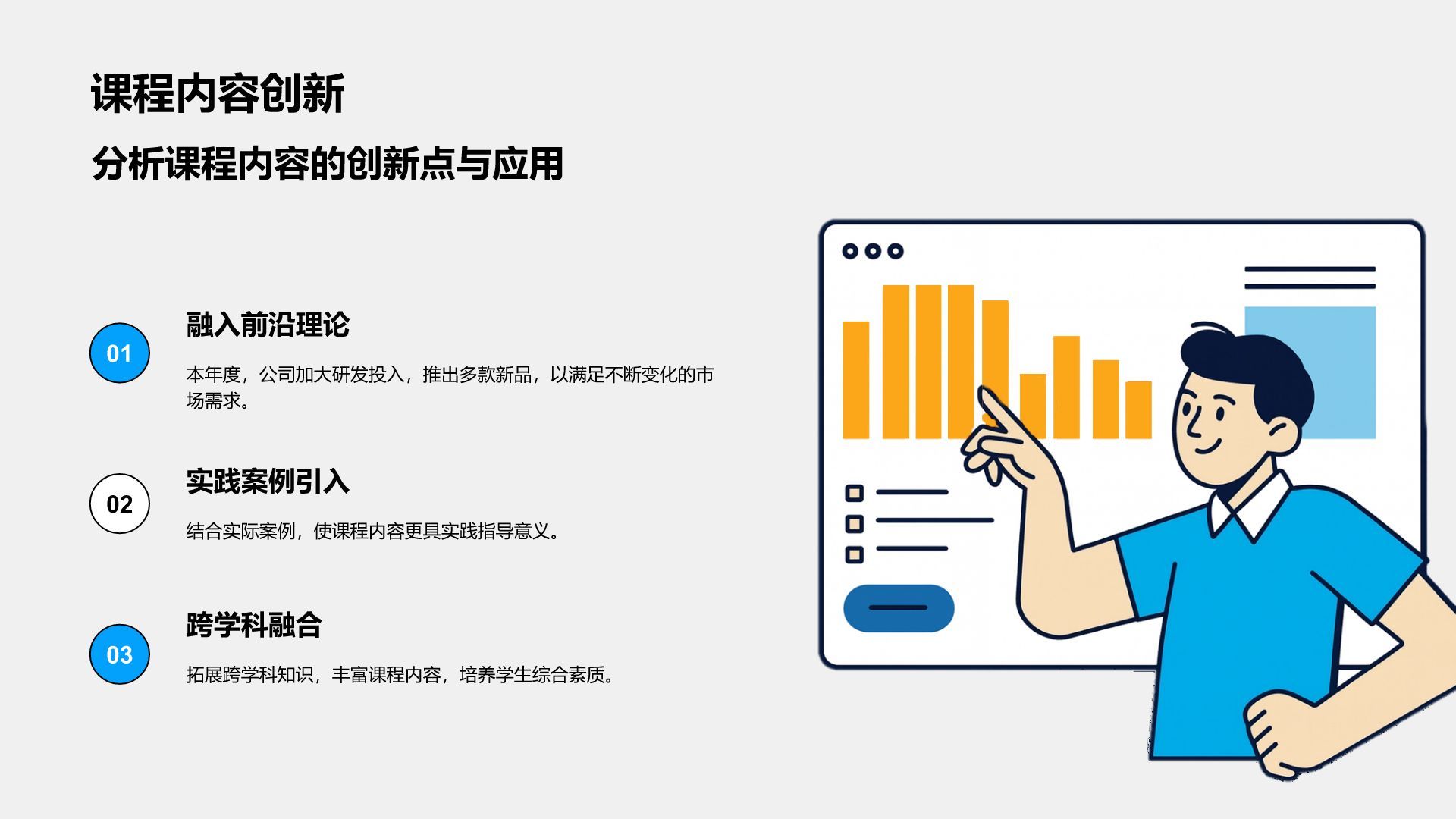 课程内容创新

分析课程内容的创新点与应用

01

融入前沿理论

本年度，公司加大研发投入，推出多款新品，以满足不断变化的市场需求。

02

实践案例引入

结合实际案例，使课程内容更具实践指导意义。

03

跨学科融合

拓展跨学科知识，丰富课程内容，培养学生综合素质。